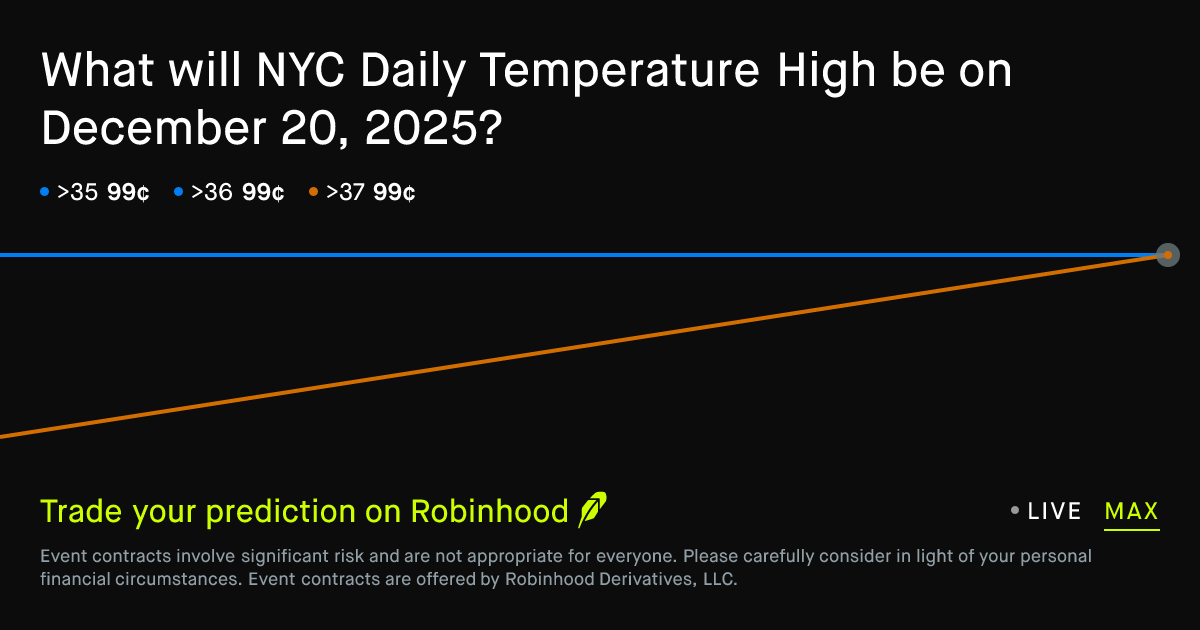 What will NYC Daily Temperature High be on December 20, 2025?

>35 99¢ >36 99¢ >37 99¢

Trade your prediction on Robinhood

LIVE MAX

Event contracts involve significant risk and are not appropriate for everyone. Please carefully consider in light of your personal financial circumstances. Event contracts are offered by Robinhood Derivatives, LLC.